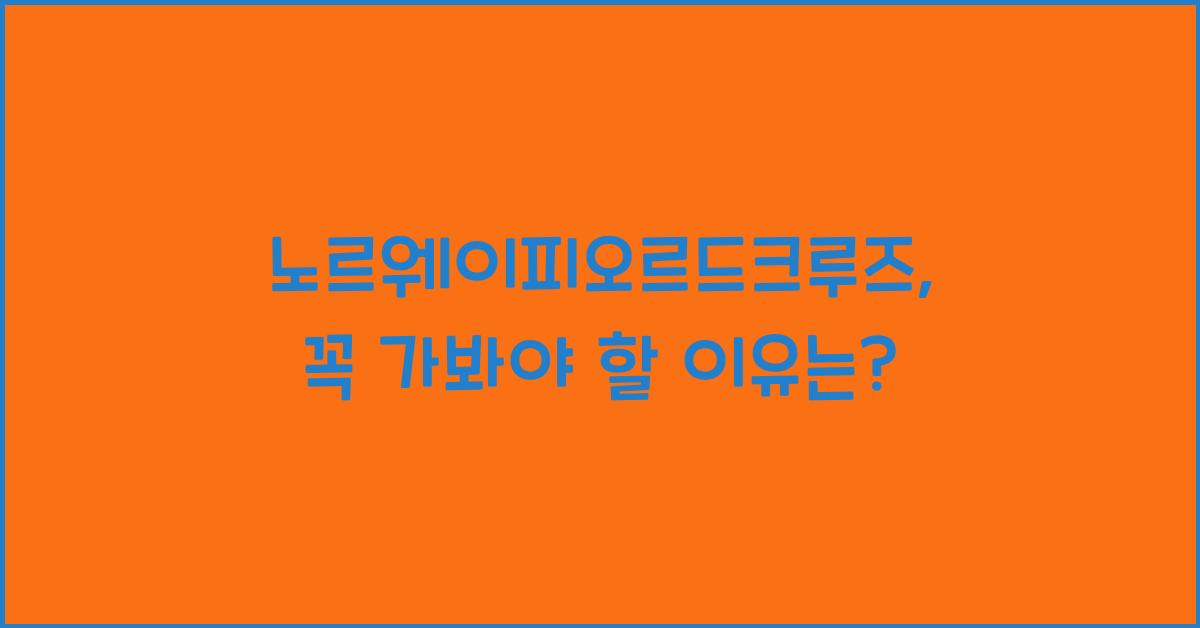 노르웨이피오르드크루즈,
꼭 가봐야 할 이유는?